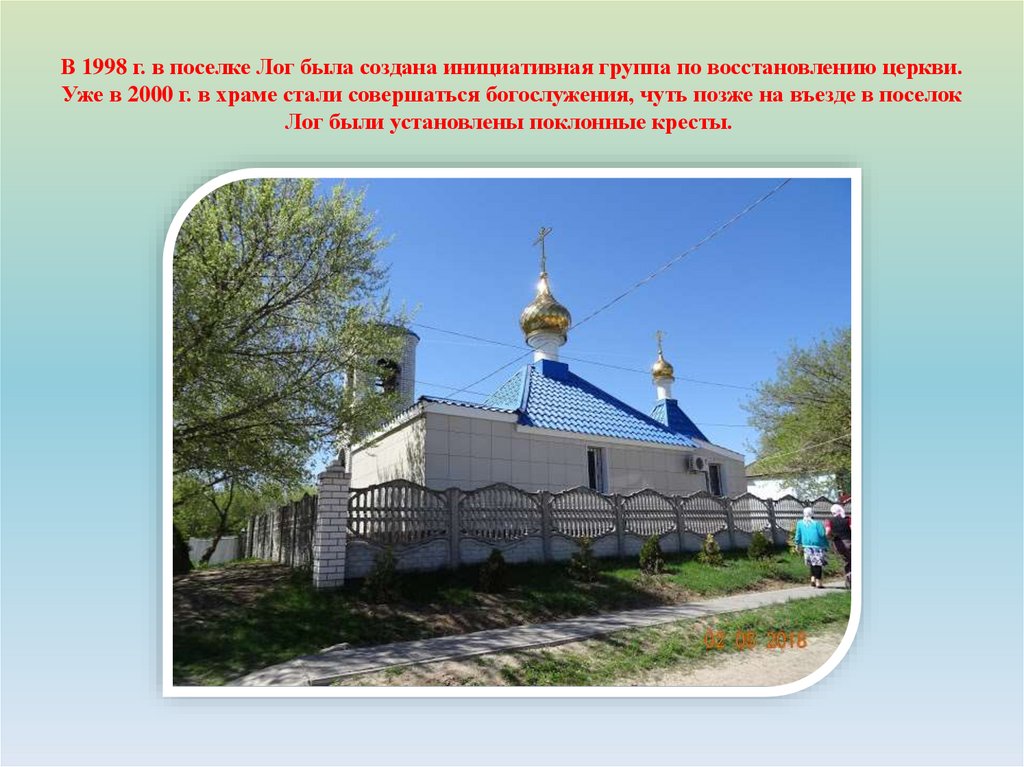 В 1998 г. в поселке Лог была создана инициативная группа по восстановлению церкви. Уже в 2000 г. в храме стали совершаться богослужения, чуть позже на въезде в поселок Лог были установлены поклонные кресты.

02 06 2018